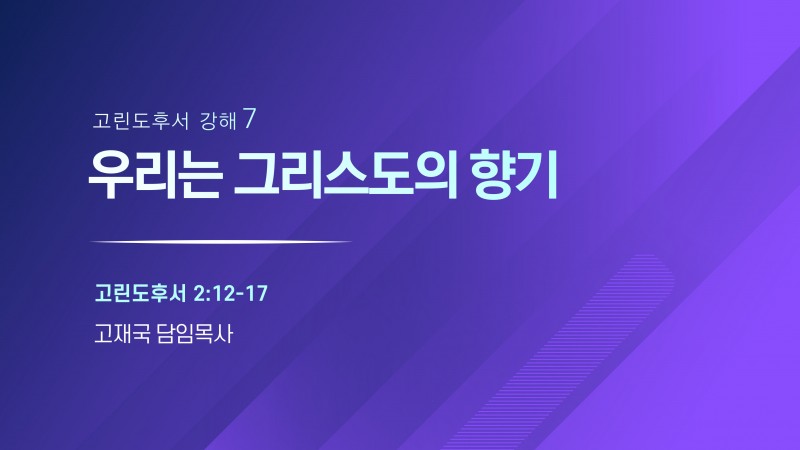 고린도후서 강해 7

우리는 그리스도의 향기

고린도후서 2:12-17

고재국 담임목사